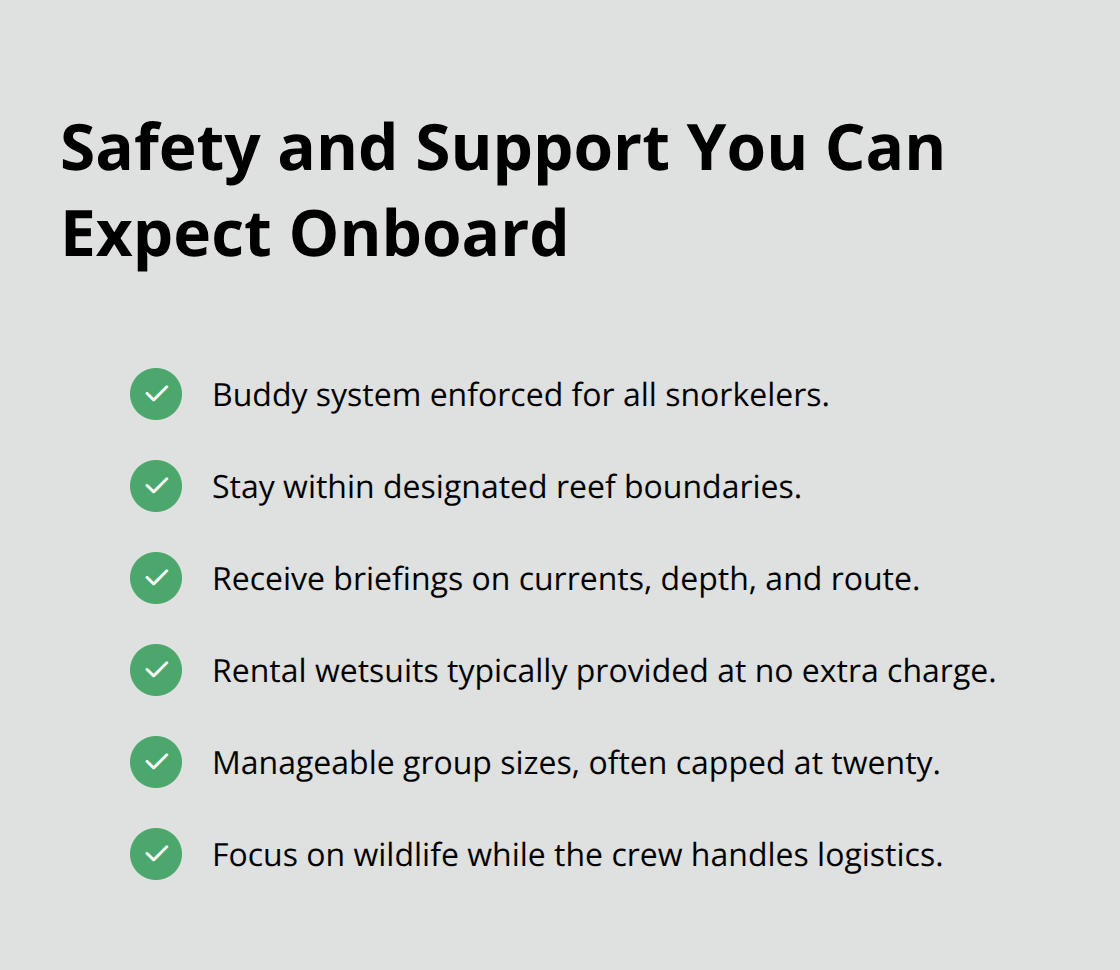 Safety and Support You Can Expect Onboard

Buddy system enforced for all snorkelers.

Stay within designated reef boundaries.

Receive briefings on currents, depth, and route.

Rental wetsuits typically provided at no extra charge.

Manageable group sizes, often capped at twenty.

Focus on wildlife while the crew handles logistics.